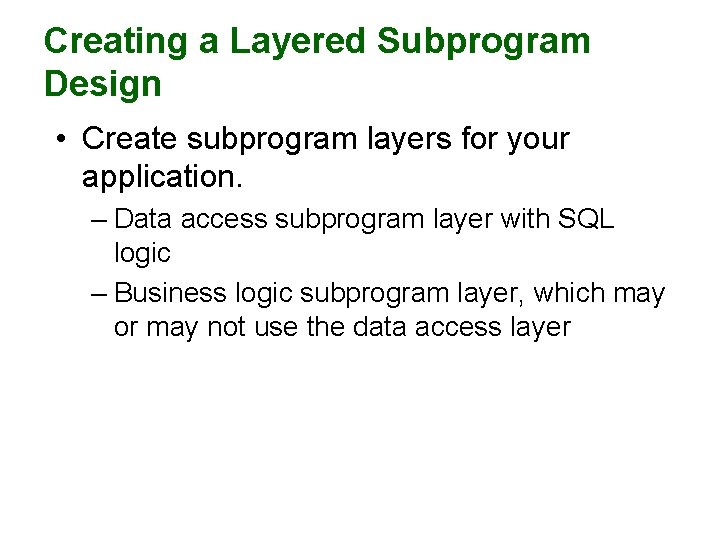 Creating a Layered Subprogram Design

• Create subprogram layers for your application.

– Data access subprogram layer with SQL logic

– Business logic subprogram layer, which may or may not use the data access layer